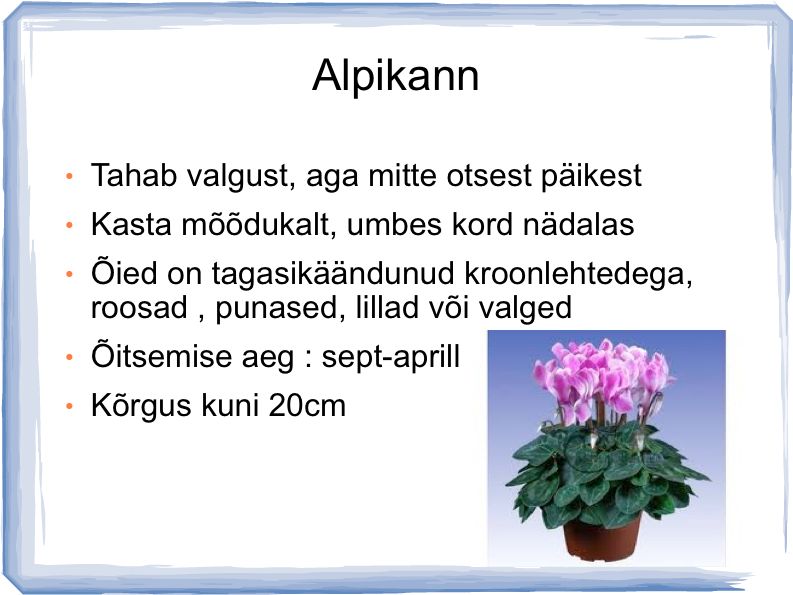 Alpikann

• Tahab valgust, aga mitte otsest päikest
• Kasta mõõdukalt, umbes kord nädalas
• Õied on tagasikäändunud kroonlehtedega, roosad , punased, lillad või valged
• Õitsemise aeg : sept-aprill
• Kõrgus kuni 20cm